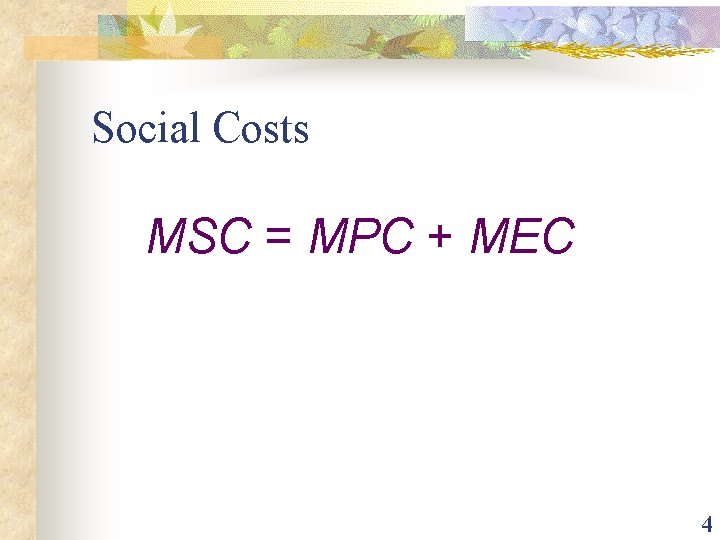 Social Costs

$MSC = MPC + MEC$

4